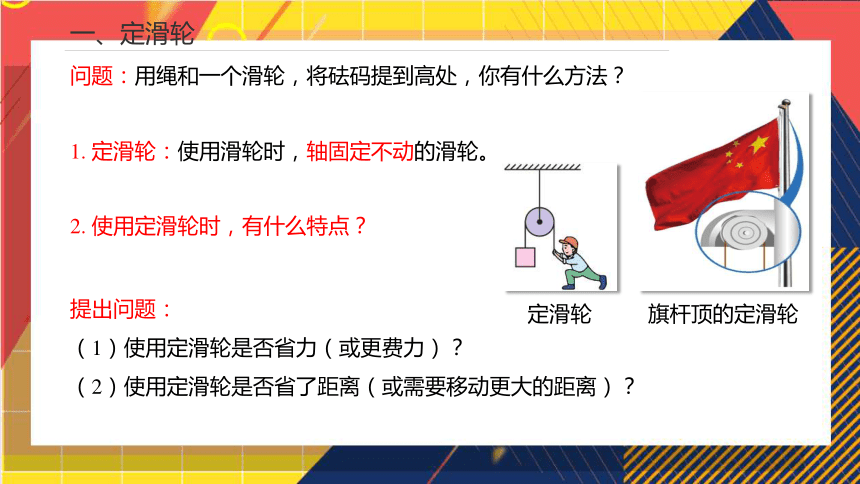 一、定滑轮

问题：用绳和一个滑轮，将砝码提到高处，你有什么方法？

1. 定滑轮：使用滑轮时，轴固定不动的滑轮。

2. 使用定滑轮时，有什么特点？

定滑轮

旗杆顶的定滑轮

提出问题：

（1）使用定滑轮是否省力（或更费力）？

（2）使用定滑轮是否省了距离（或需要移动更大的距离）？